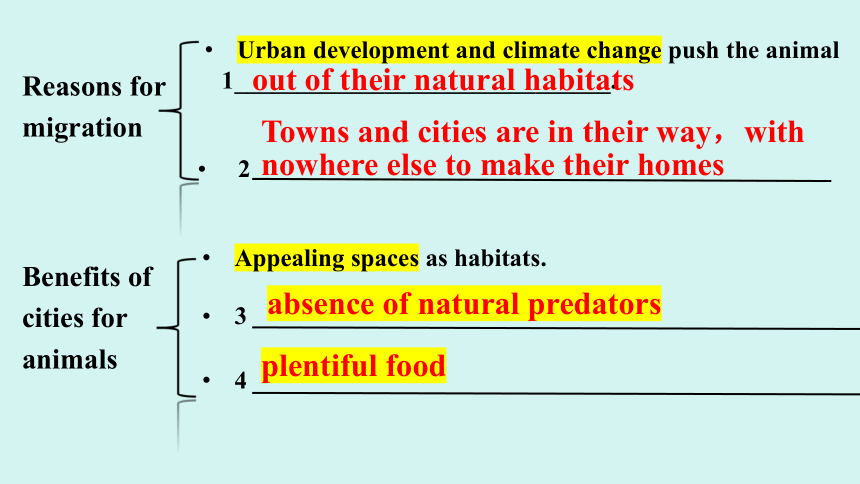 Reasons for migration

• Urban development and climate change push the animal 1 out of their natural habitats.

• 2 Towns and cities are in their way， with nowhere else to make their homes

Benefits of cities for animals

• Appealing spaces as habitats.

• 3 absence of natural predators

• 4 plentiful food